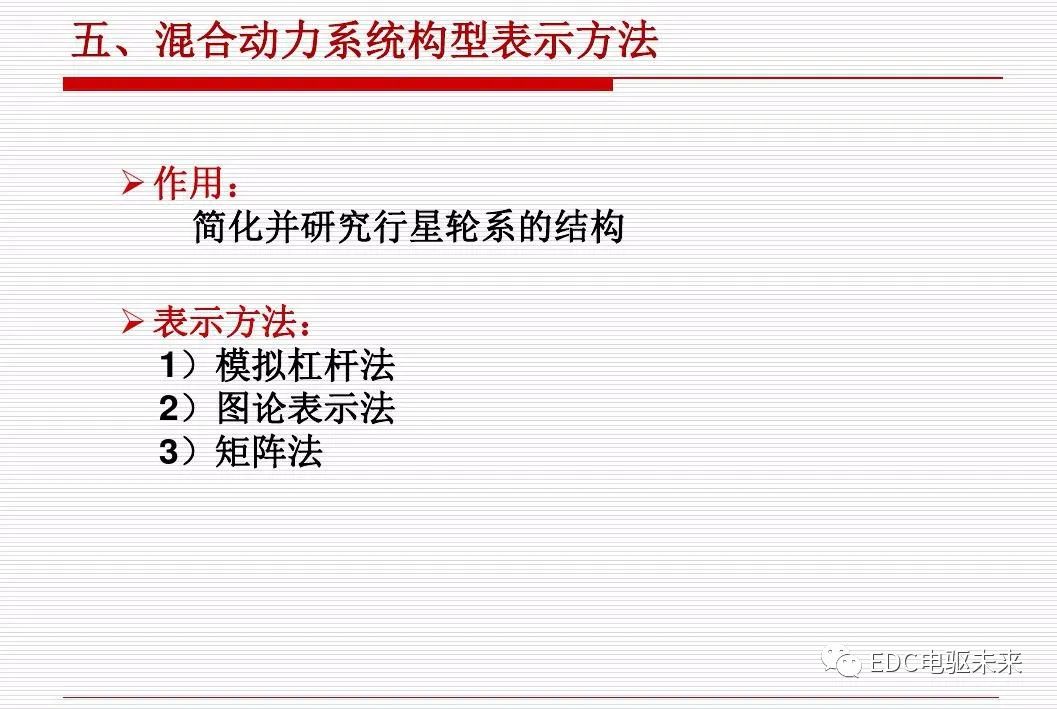 五、混合动力系统构型表示方法

➢ 作用：
简化并研究行星轮系的结构

➢ 表示方法：
1）模拟杠杆法
2）图论表示法
3）矩阵法

EDC电驱未来